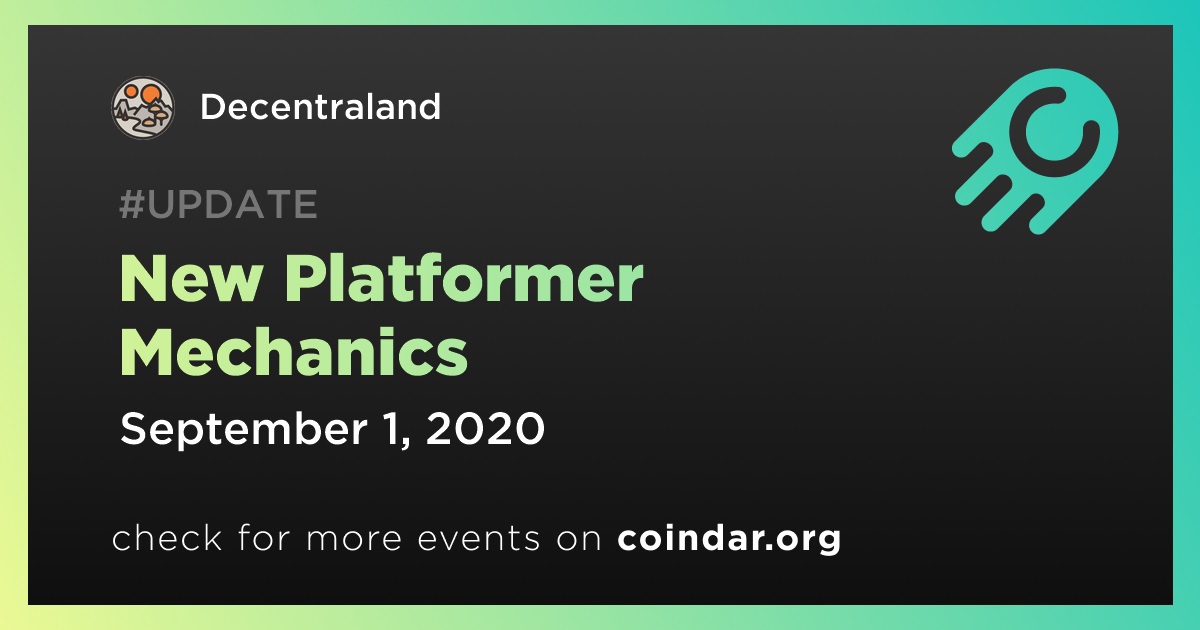 Decentraland

#UPDATE

New Platformer Mechanics

September 1, 2020

check for more events on coindar.org